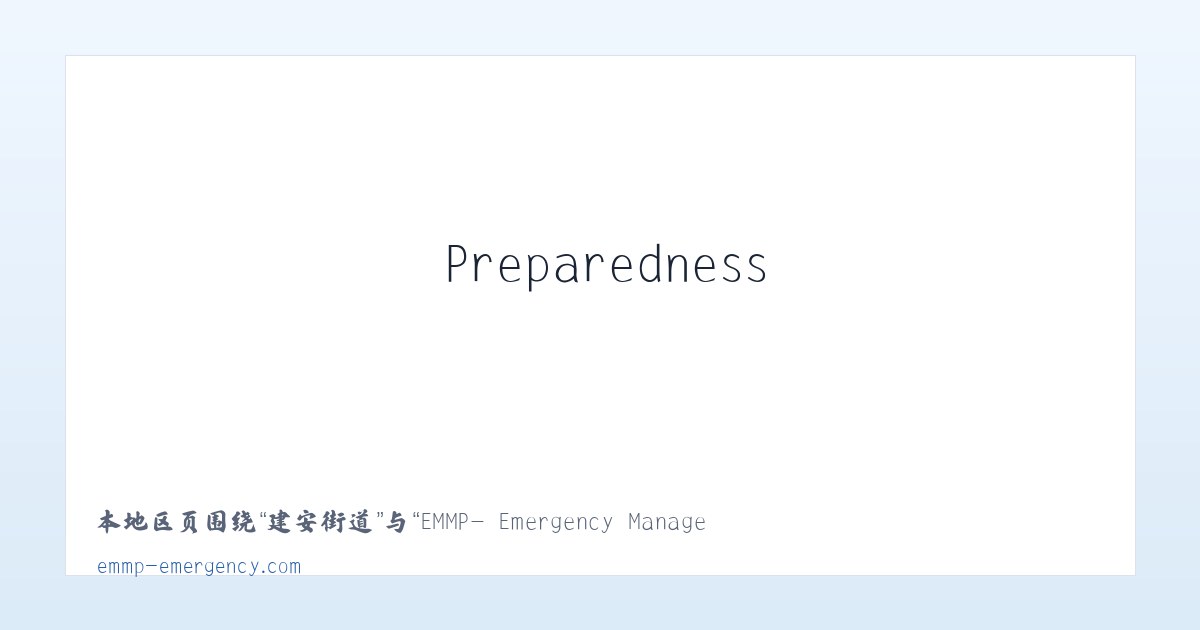 Preparedness

本地区页围绕“建安街道”与“EMMP- Emergency Manage

emmp-emergency.com